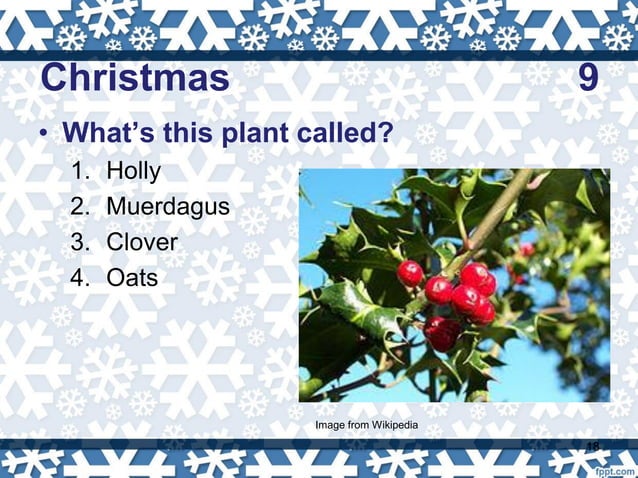 Christmas 9

• What's this plant called?

1. Holly
2. Muerdagus
3. Clover
4. Oats

Image from Wikipedia

18

fppt.com